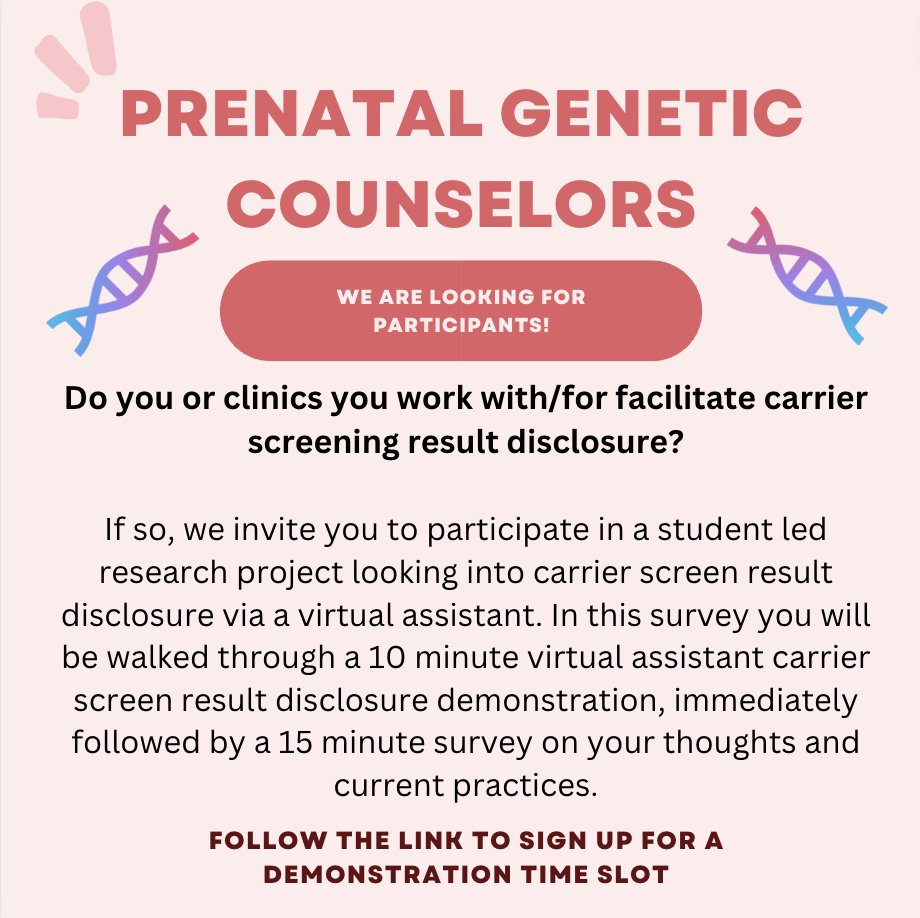 PRENATAL GENETIC COUNSELORS

WE ARE LOOKING FOR PARTICIPANTS!

Do you or clinics you work with/for facilitate carrier screening result disclosure?

If so, we invite you to participate in a student led research project looking into carrier screen result disclosure via a virtual assistant. In this survey you will be walked through a 10 minute virtual assistant carrier screen result disclosure demonstration, immediately followed by a 15 minute survey on your thoughts and current practices.

FOLLOW THE LINK TO SIGN UP FOR A DEMONSTRATION TIME SLOT